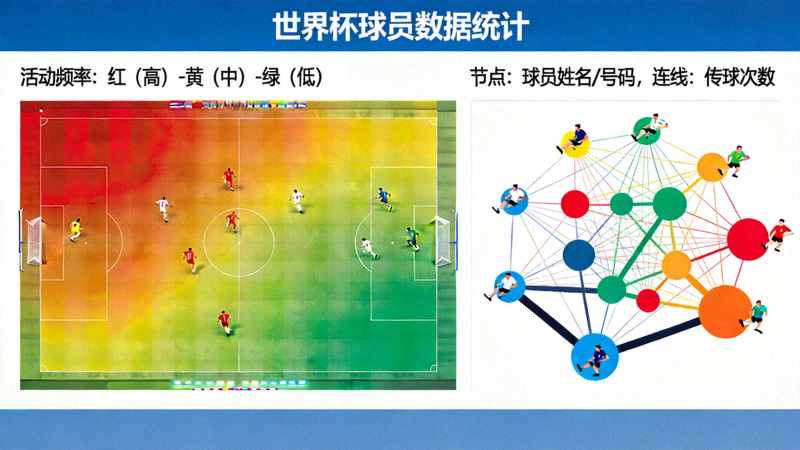 世界杯球员数据统计

活动频率：红（高）-黄（中）-绿（低）

节点：球员姓名/号码，连线：传球次数